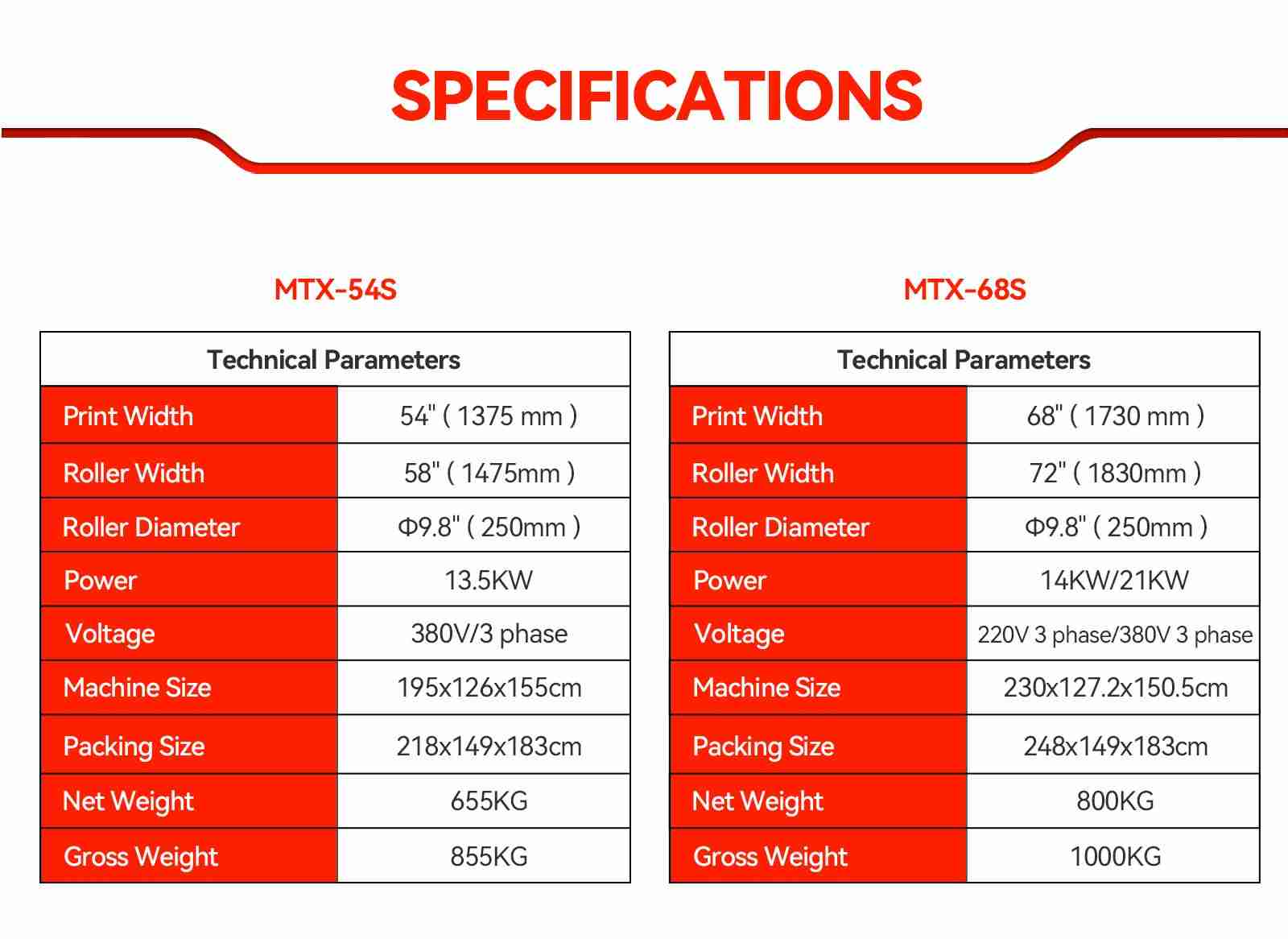 SPECIFICATIONS

MTX-54S

| Technical Parameters | |
|---|---|
| Print Width | 54" ( 1375 mm ) |
| Roller Width | 58" ( 1475mm ) |
| Roller Diameter | Φ9.8" ( 250mm ) |
| Power | 13.5KW |
| Voltage | 380V/3 phase |
| Machine Size | 195x126x155cm |
| Packing Size | 218x149x183cm |
| Net Weight | 655KG |
| Gross Weight | 855KG |

MTX-68S

| Technical Parameters | |
|---|---|
| Print Width | 68" ( 1730 mm ) |
| Roller Width | 72" ( 1830mm ) |
| Roller Diameter | Φ9.8" ( 250mm ) |
| Power | 14KW/21KW |
| Voltage | 220V 3 phase/380V 3 phase |
| Machine Size | 230x127.2x150.5cm |
| Packing Size | 248x149x183cm |
| Net Weight | 800KG |
| Gross Weight | 1000KG |